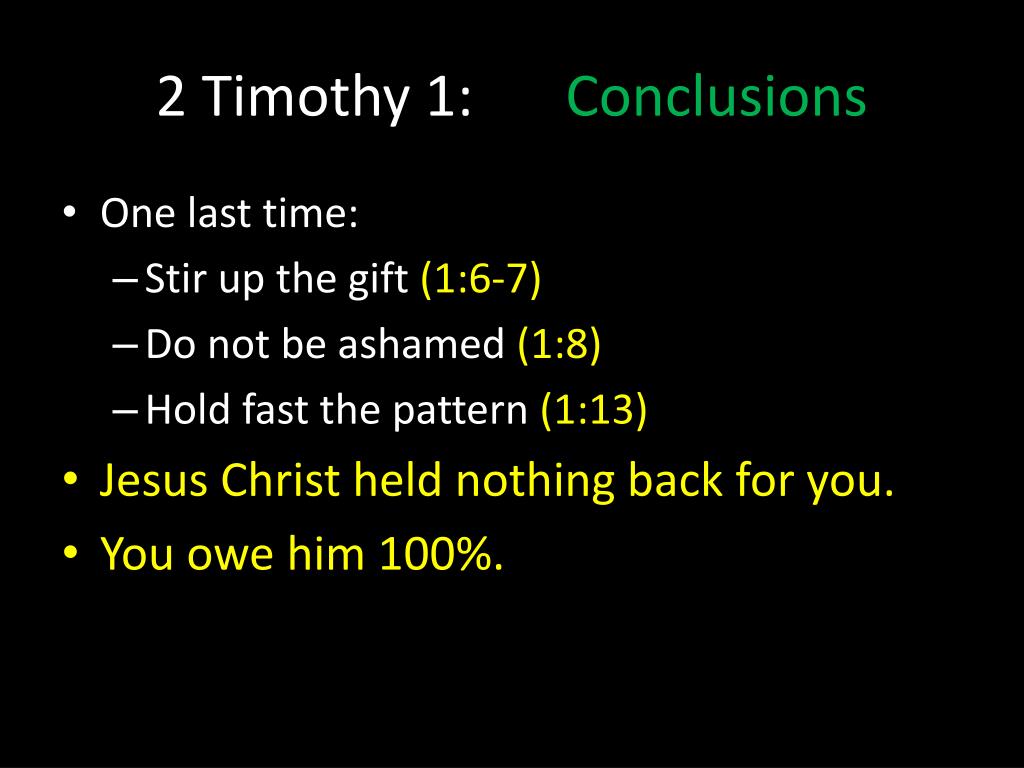 2 Timothy 1: Conclusions

• One last time:
– Stir up the gift (1:6-7)
– Do not be ashamed (1:8)
– Hold fast the pattern (1:13)
• Jesus Christ held nothing back for you.
• You owe him 100%.